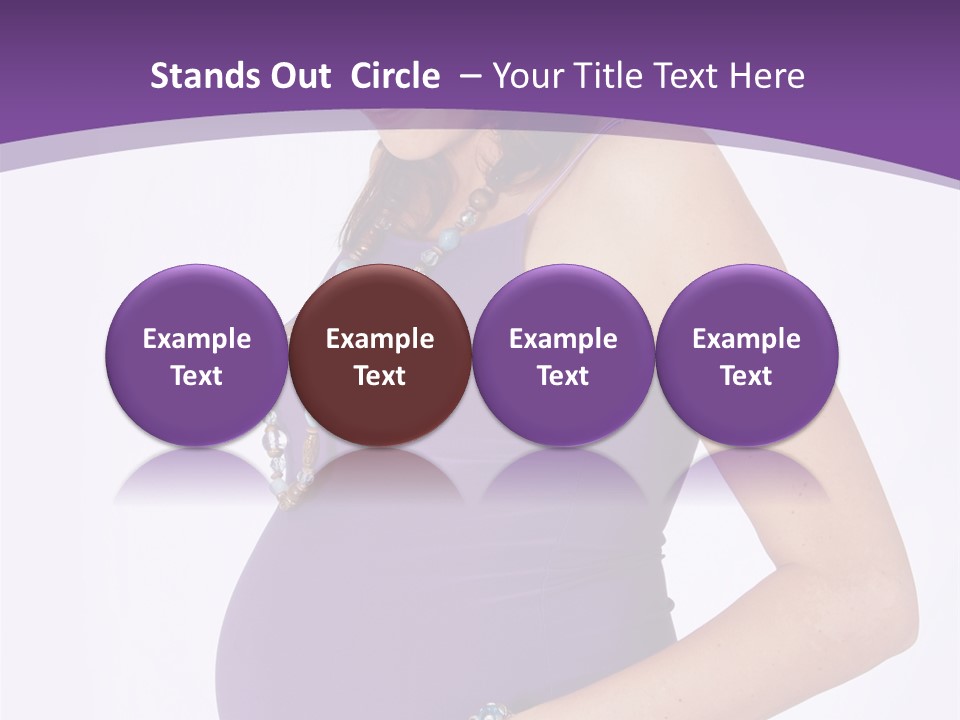 Stands Out  Circle  – Your Title Text Here

Example Text

Example Text

Example Text

Example Text